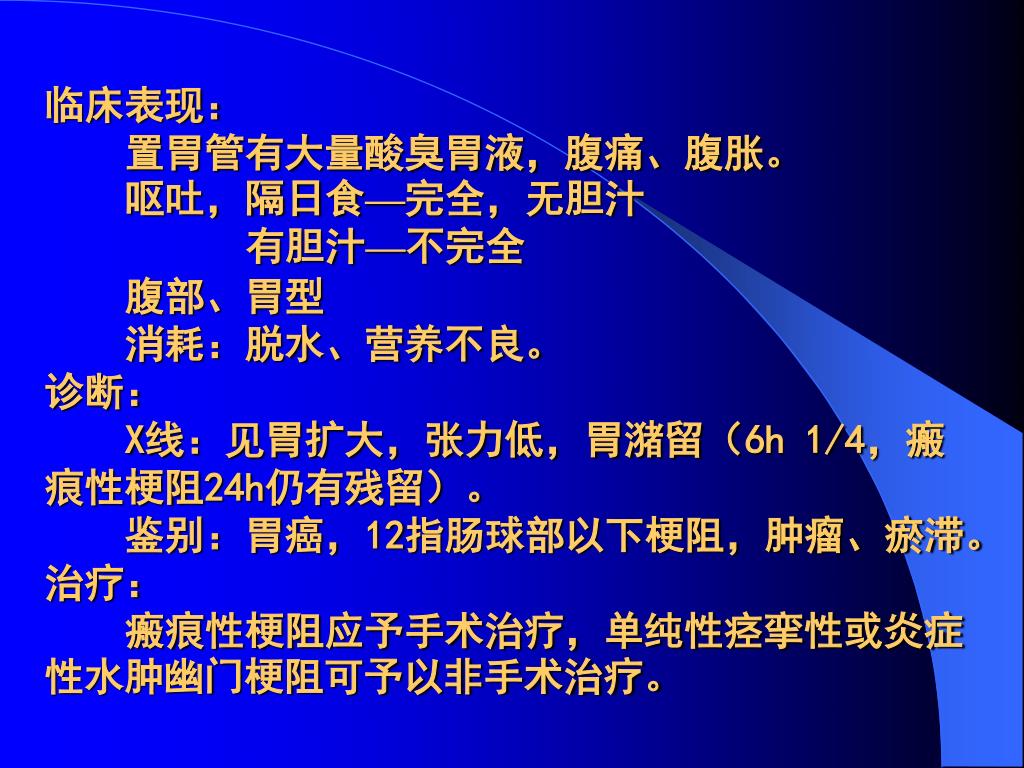 临床表现：
置胃管有大量酸臭胃液，腹痛、腹胀。
呕吐，隔日食—完全，无胆汁
有胆汁—不完全
腹部、胃型
消耗：脱水、营养不良。
诊断：
X线：见胃扩大，张力低，胃潴留（6h 1/4，瘢痕性梗阻24h仍有残留）。
鉴别：胃癌，12指肠球部以下梗阻，肿瘤、瘀滞。
治疗：
瘢痕性梗阻应予手术治疗，单纯性痉挛性或炎症性水肿幽门梗阻可予以非手术治疗。